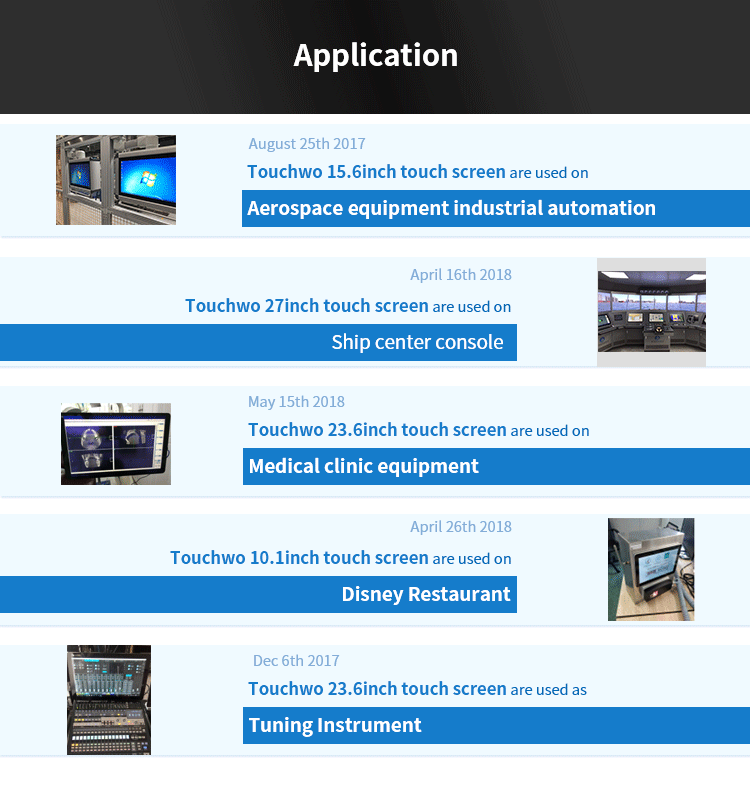 Application

August 25th 2017

Touchwo 15.6inch touch screen are used on

Aerospace equipment industrial automation

April 16th 2018

Touchwo 27inch touch screen are used on

Ship center console

May 15th 2018

Touchwo 23.6inch touch screen are used on

Medical clinic equipment

April 26th 2018

Touchwo 10.1inch touch screen are used on

Disney Restaurant

Dec 6th 2017

Touchwo 23.6inch touch screen are used as

Tuning Instrument